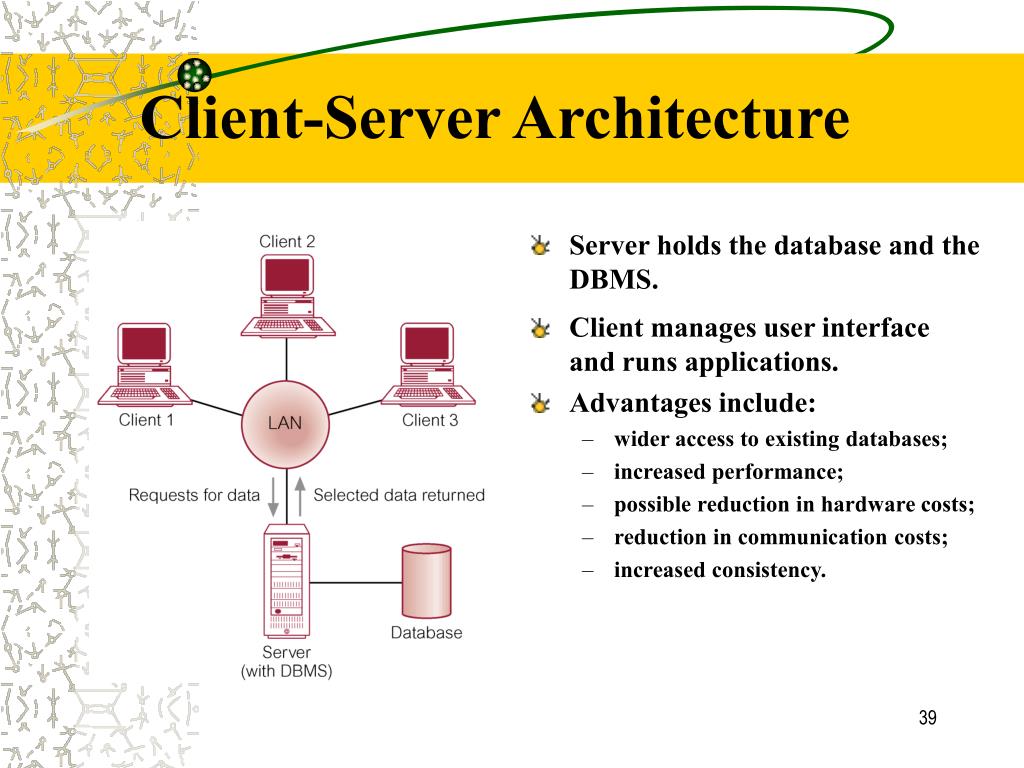 Client-Server Architecture

Client 2

Client 1

LAN

Client 3

Requests for data

Selected data returned

Database

Server
(with DBMS)

Server holds the database and the DBMS.

Client manages user interface and runs applications.

Advantages include:

– wider access to existing databases;

– increased performance;

– possible reduction in hardware costs;

– reduction in communication costs;

– increased consistency.

39